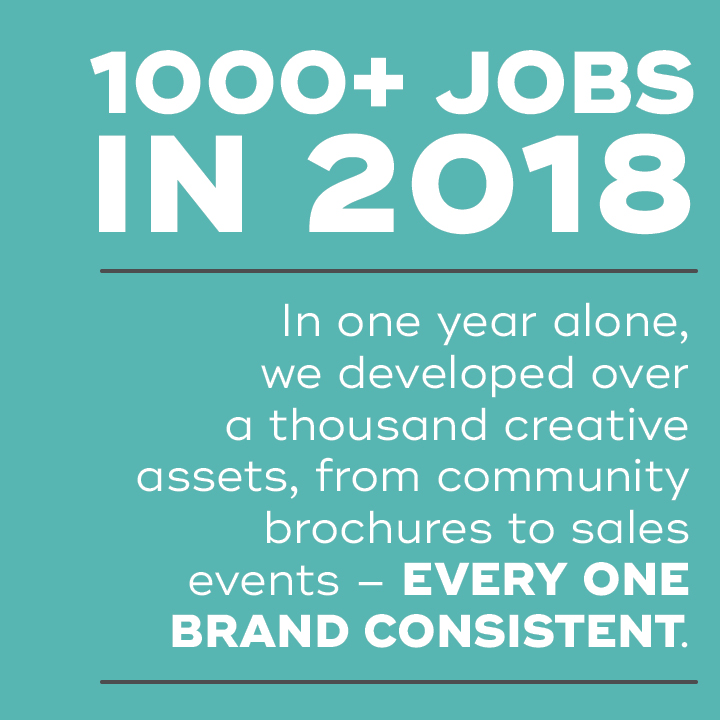 1000+ JOBS IN 2018

In one year alone, we developed over a thousand creative assets, from community brochures to sales events – EVERY ONE BRAND CONSISTENT.